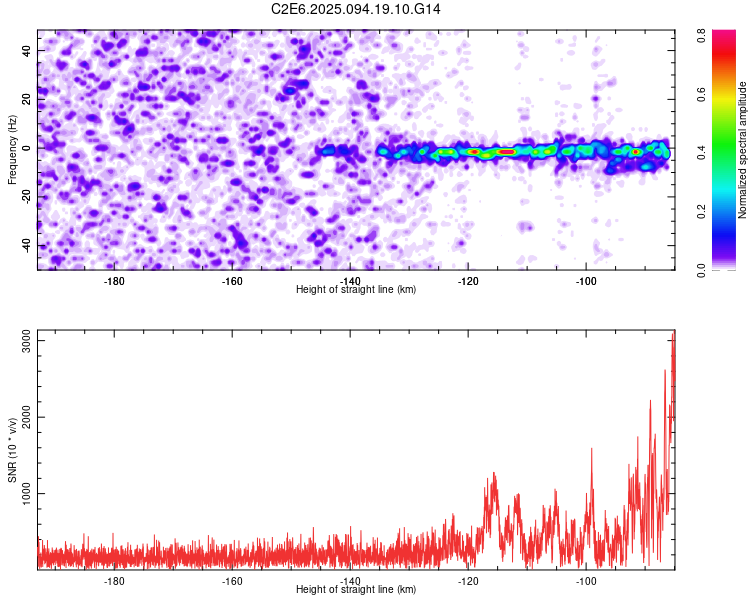 C2E6.2025.094.19.10.G14

Frequency (Hz)
40
20
0
-20
-40
-180
-160
-140
-120
-100
Height of straight line (km)

Normalized spectral amplitude
0.0
0.2
0.4
0.6
0.8

SNR (10 * v/v)
3000
2000
1000
-180
-160
-140
-120
-100
Height of straight line (km)